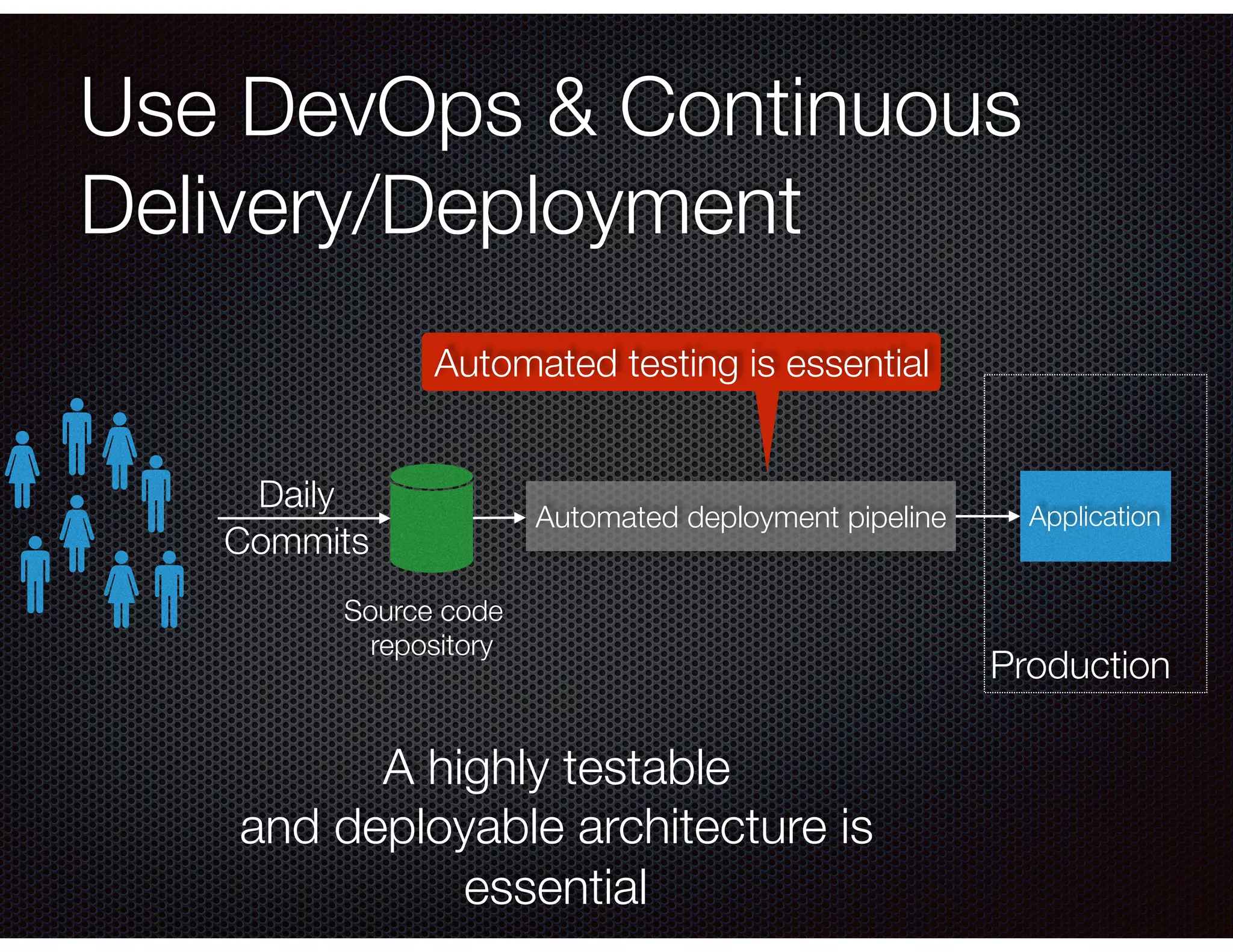 Use DevOps & Continuous Delivery/Deployment

Automated testing is essential

Daily Commits

Source code repository

Automated deployment pipeline

Application

Production

A highly testable and deployable architecture is essential